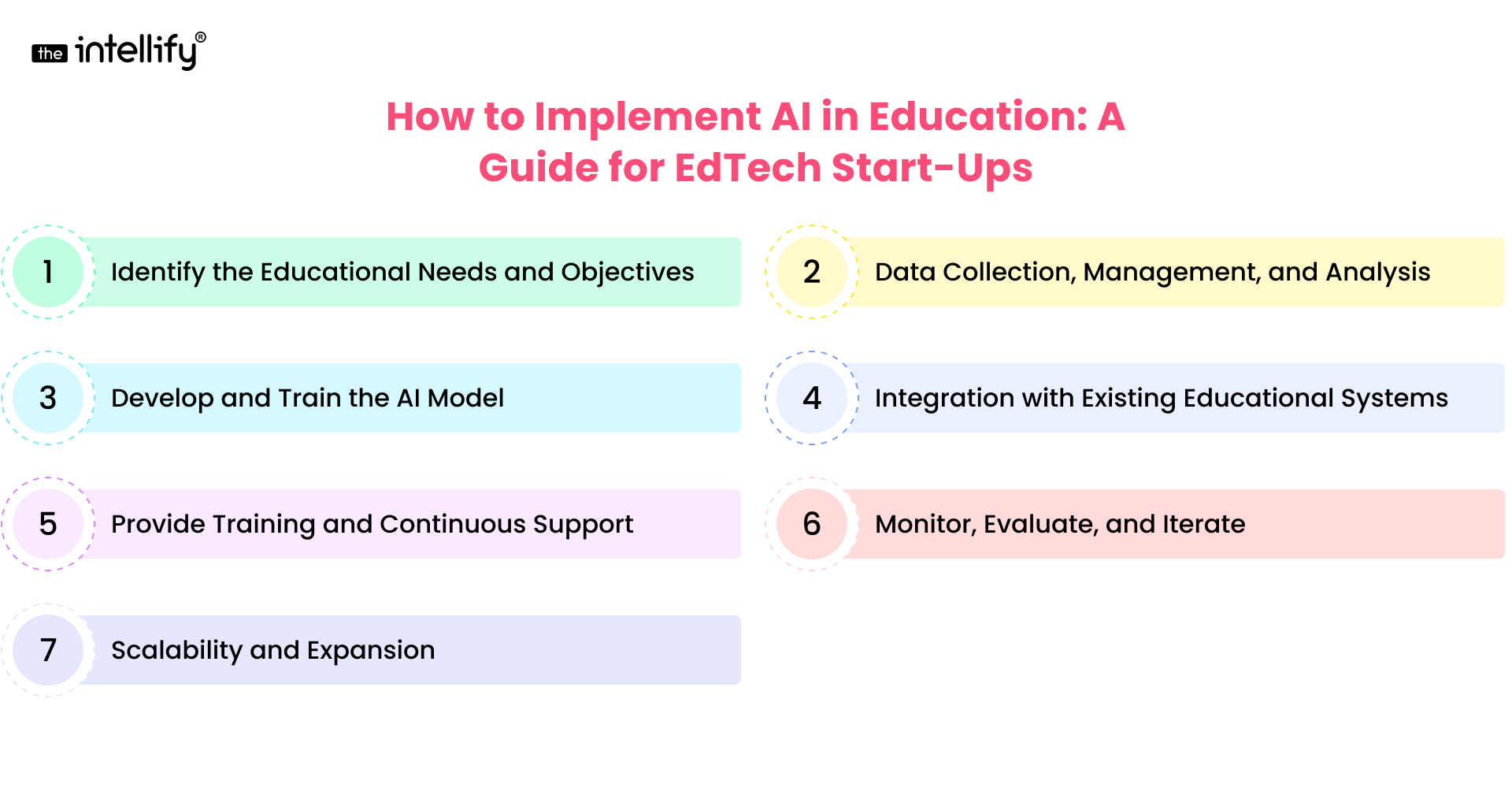 the intellify®

How to Implement AI in Education: A Guide for EdTech Start-Ups

1 Identify the Educational Needs and Objectives

2 Data Collection, Management, and Analysis

3 Develop and Train the AI Model

4 Integration with Existing Educational Systems

5 Provide Training and Continuous Support

6 Monitor, Evaluate, and Iterate

7 Scalability and Expansion